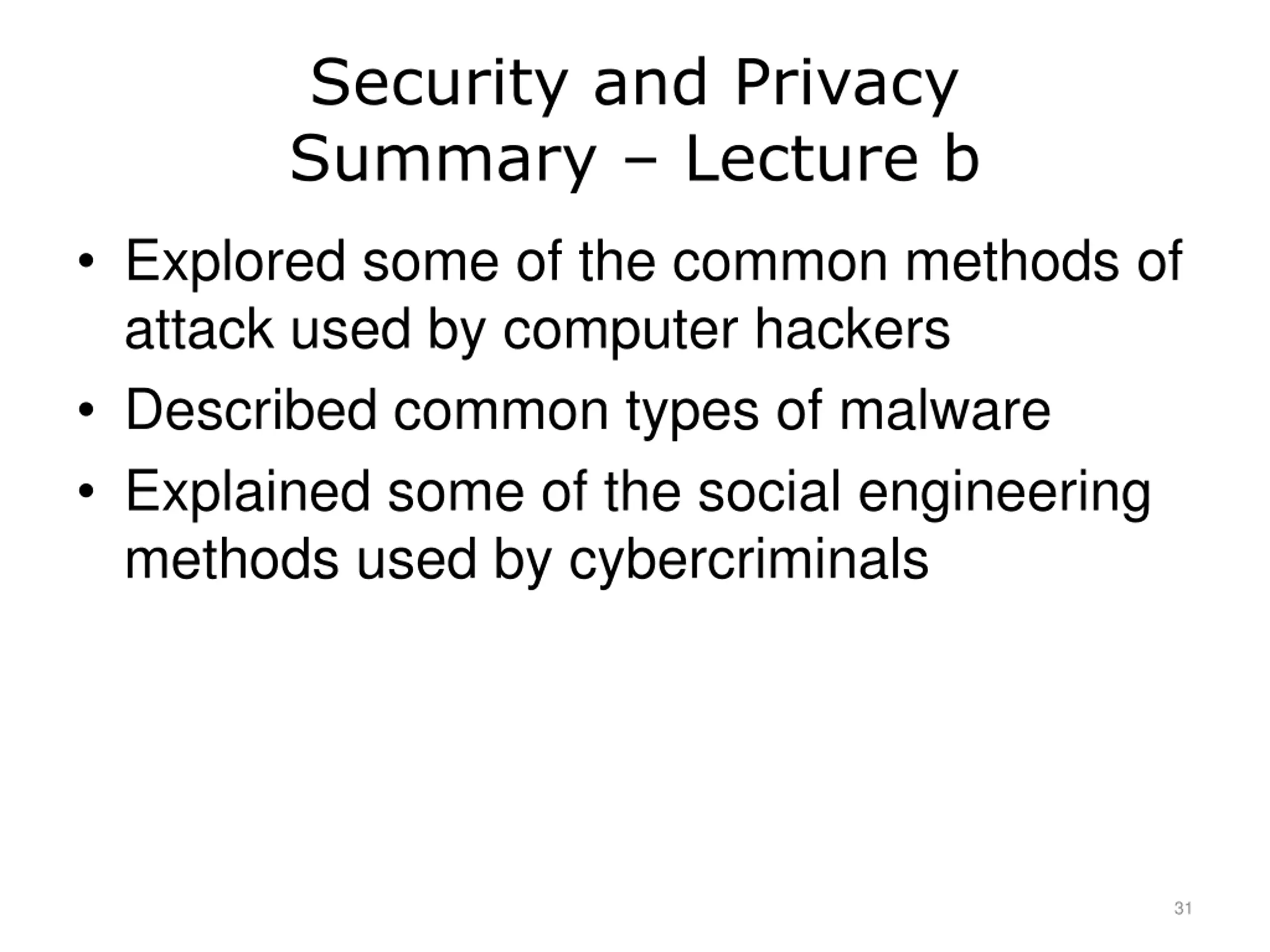 Security and Privacy
Summary – Lecture b

• Explored some of the common methods of attack used by computer hackers
• Described common types of malware
• Explained some of the social engineering methods used by cybercriminals

31